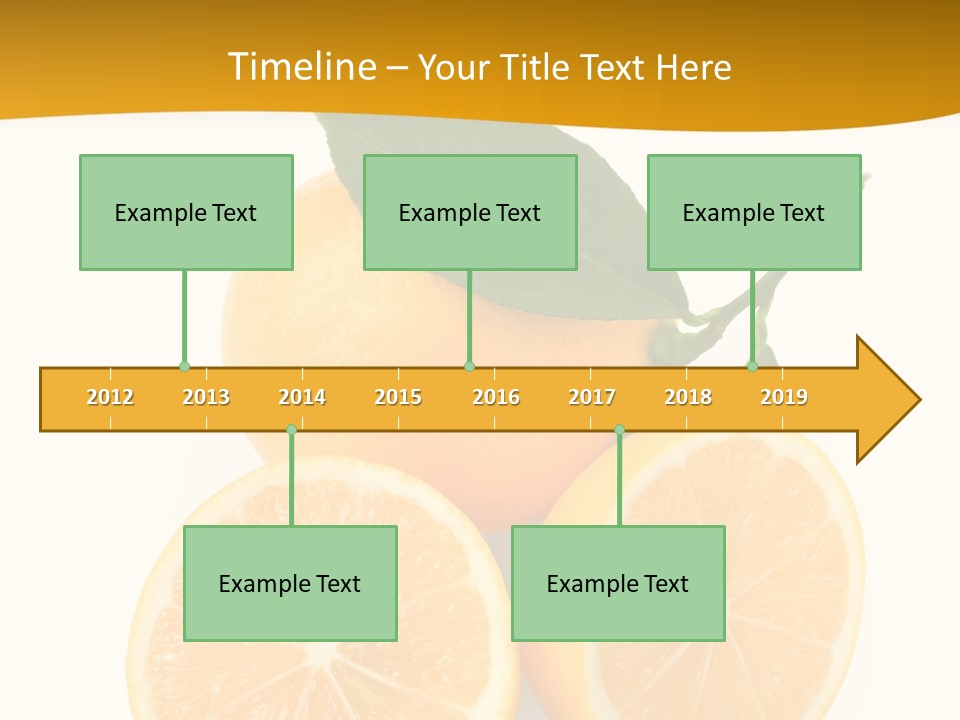 Timeline – Your Title Text Here

Example Text

Example Text

Example Text

2012 2013 2014 2015 2016 2017 2018 2019

Example Text

Example Text